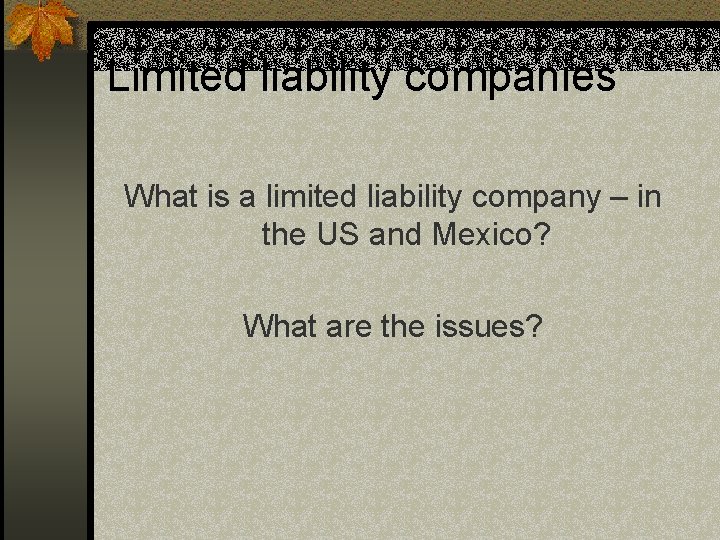 Limited liability companies

What is a limited liability company – in the US and Mexico?

What are the issues?